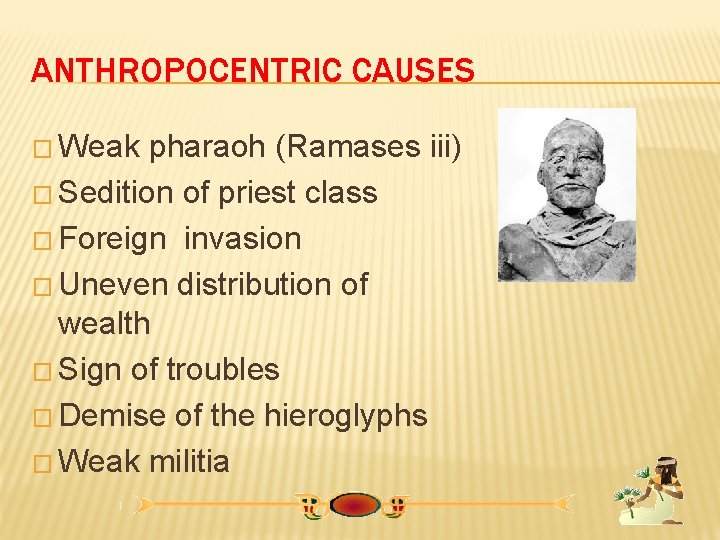 ANTHROPOCENTRIC CAUSES

□ Weak pharaoh (Ramases iii)
□ Sedition of priest class
□ Foreign invasion
□ Uneven distribution of wealth
□ Sign of troubles
□ Demise of the hieroglyphs
□ Weak militia